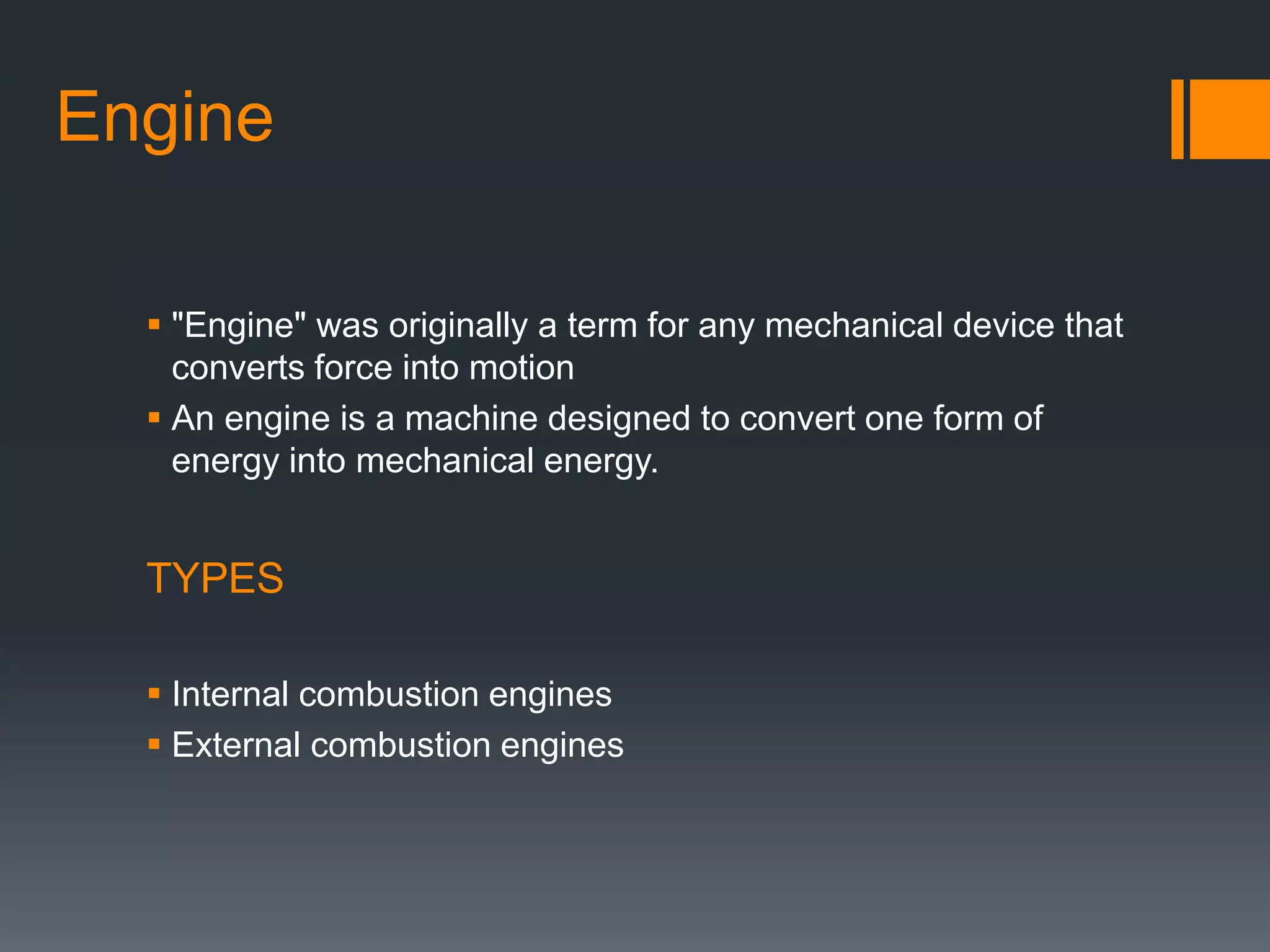 Engine

▪ "Engine" was originally a term for any mechanical device that converts force into motion
▪ An engine is a machine designed to convert one form of energy into mechanical energy.

TYPES

▪ Internal combustion engines
▪ External combustion engines